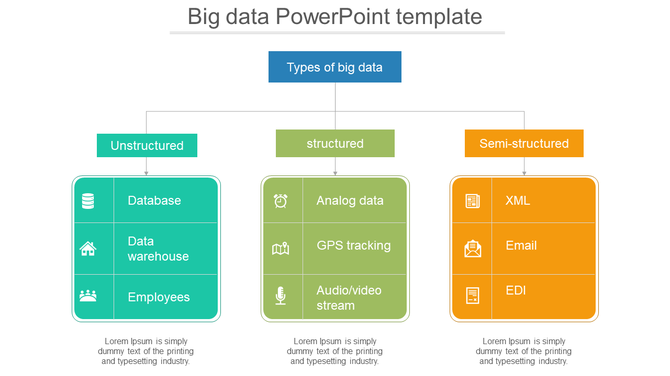 Big data PowerPoint template

Types of big data

Unstructured

Database

Data warehouse

Employees

Lorem Ipsum is simply dummy text of the printing and typesetting industry.

structured

Analog data

GPS tracking

Audio/video stream

Lorem Ipsum is simply dummy text of the printing and typesetting industry.

Semi-structured

XML

Email

EDI

Lorem Ipsum is simply dummy text of the printing and typesetting industry.